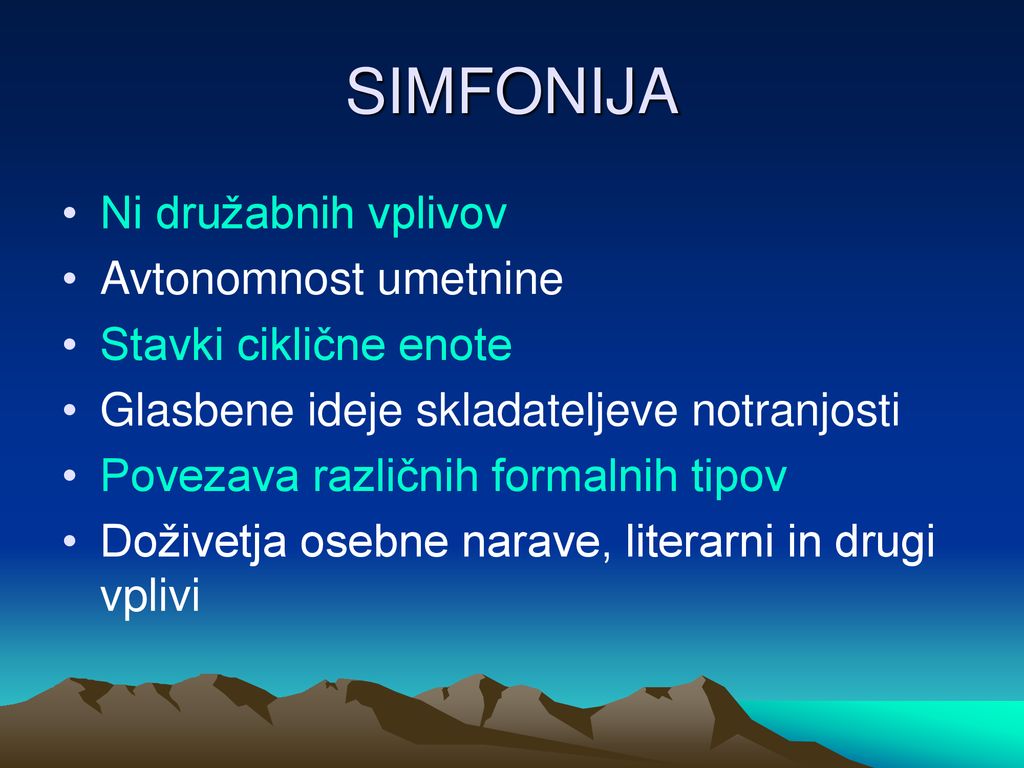 SIMFONIJA

• Ni družabnih vplivov
• Avtonomnost umetnine
• Stavki ciklične enote
• Glasbene ideje skladateljeve notranjosti
• Povezava različnih formalnih tipov
• Doživetja osebne narave, literarni in drugi vplivi